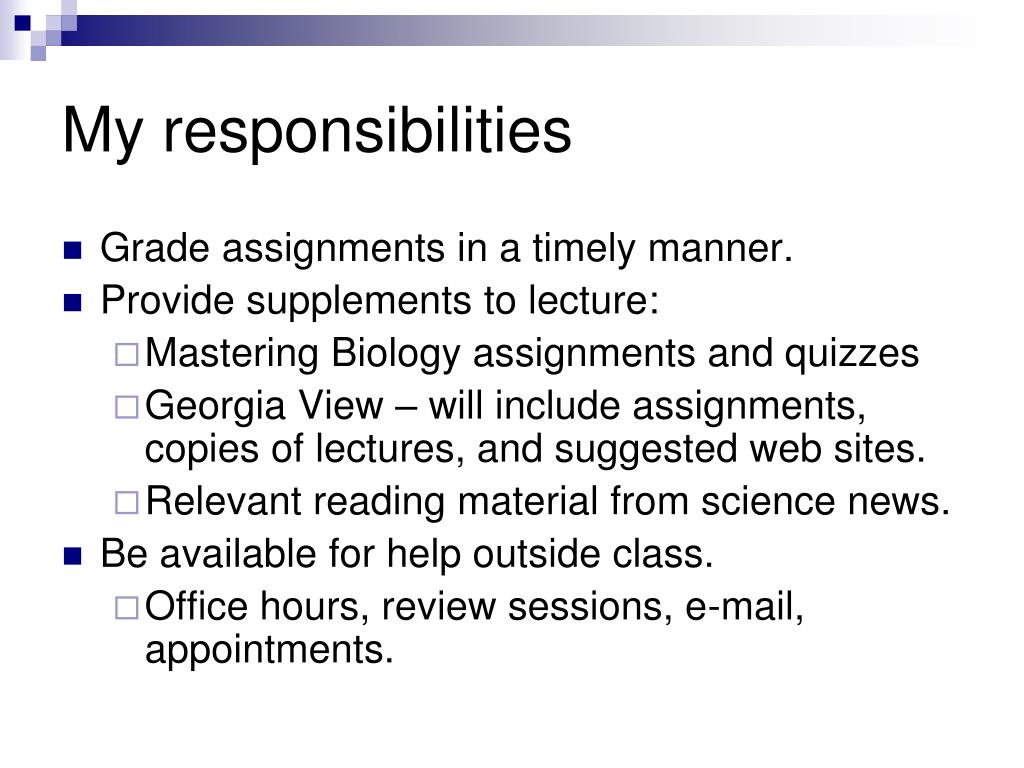 My responsibilities

- Grade assignments in a timely manner.
- Provide supplements to lecture:
  - Mastering Biology assignments and quizzes
  - Georgia View – will include assignments, copies of lectures, and suggested web sites.
  - Relevant reading material from science news.
- Be available for help outside class.
  - Office hours, review sessions, e-mail, appointments.